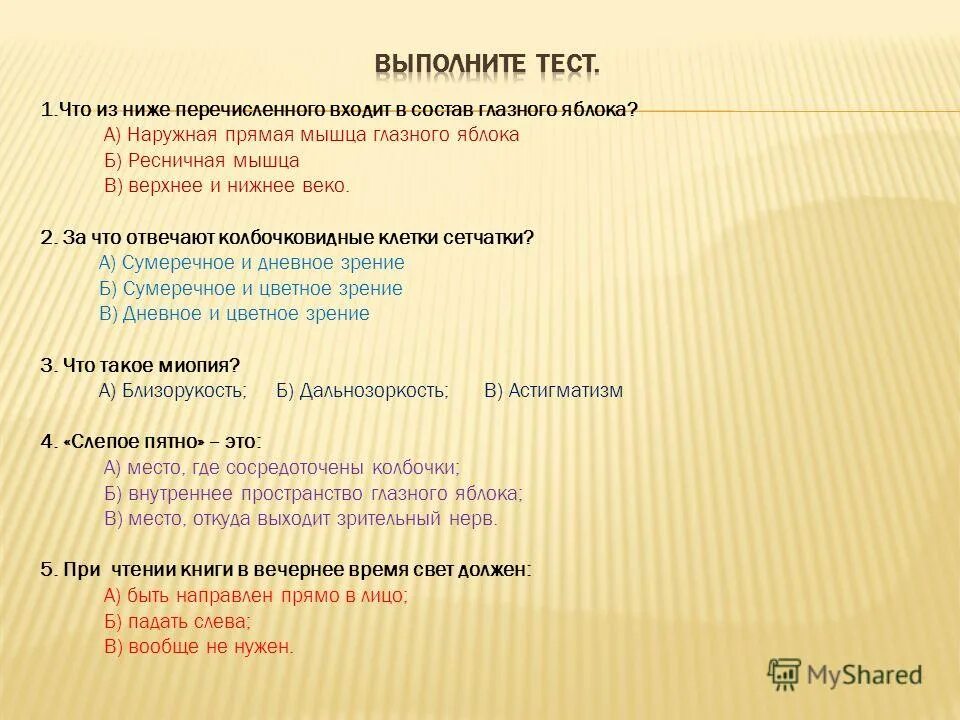 ВЫПОЛНИТЕ ТЕСТ.

1.Что из ниже перечисленного входит в состав глазного яблока?
А) Наружная прямая мышца глазного яблока
Б) Ресничная мышца
В) верхнее и нижнее веко.

2. За что отвечают колбочковидные клетки сетчатки?
А) Сумеречное и дневное зрение
Б) Сумеречное и цветное зрение
В) Дневное и цветное зрение

3. Что такое миопия?
А) Близорукость; Б) Дальнозоркость; В) Астигматизм

4. «Слепое пятно» – это:
А) место, где сосредоточены колбочки;
Б) внутреннее пространство глазного яблока;
В) место, откуда выходит зрительный нерв.

5. При чтении книги в вечернее время свет должен:
А) быть направлен прямо в лицо;
Б) падать слева;
В) вообще не нужен.

MyShared